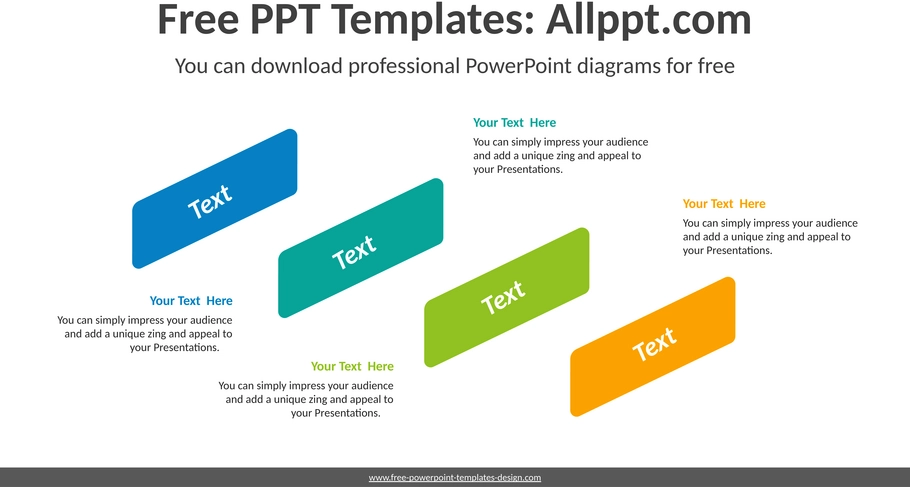 Free PPT Templates: Allppt.com

You can download professional PowerPoint diagrams for free

Text

Text

Text

Text

Your Text Here

You can simply impress your audience and add a unique zing and appeal to your Presentations.

Your Text Here

You can simply impress your audience and add a unique zing and appeal to your Presentations.

Your Text Here

You can simply impress your audience and add a unique zing and appeal to your Presentations.

Your Text Here

You can simply impress your audience and add a unique zing and appeal to your Presentations.

www.free-powerpoint-templates-design.com